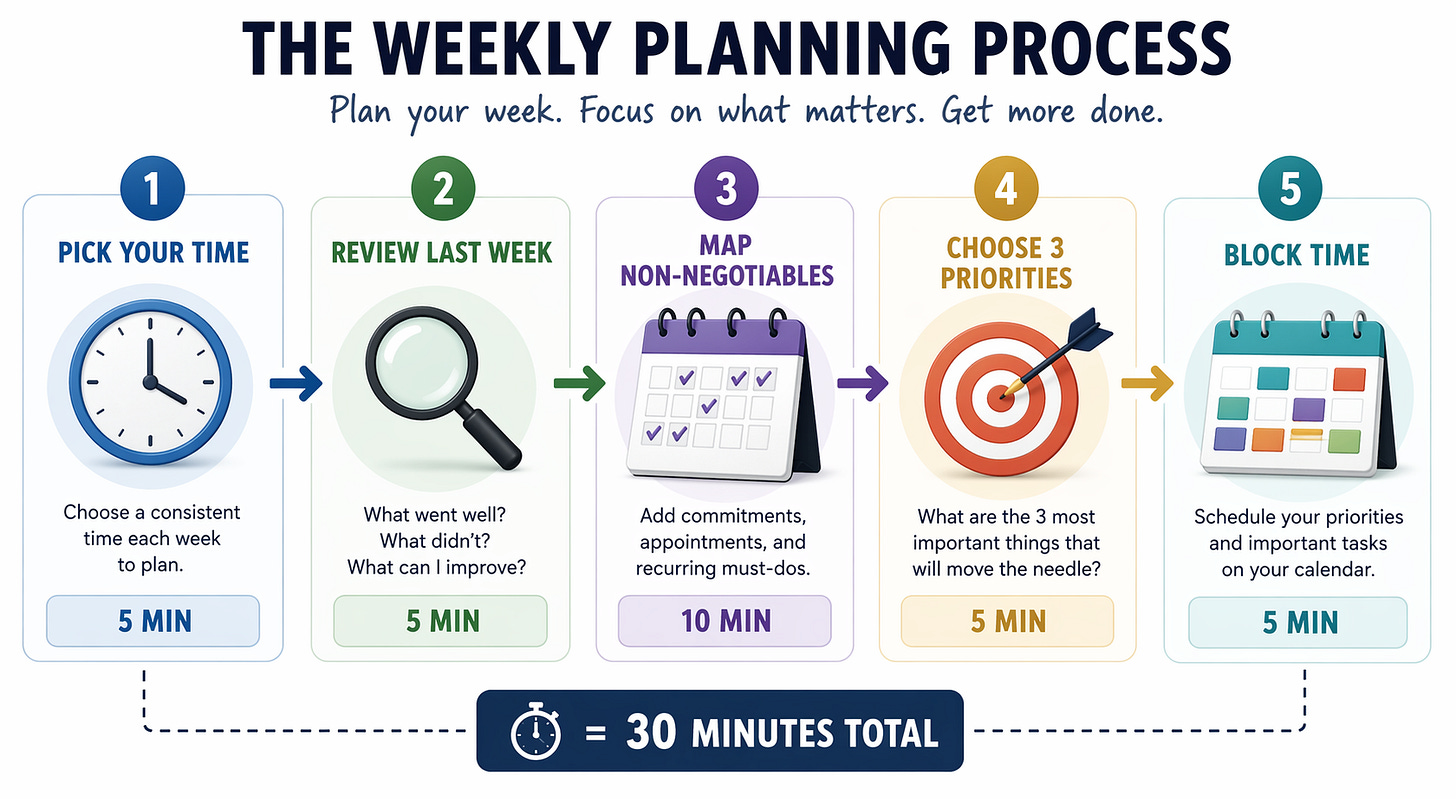 THE WEEKLY PLANNING PROCESS

Plan your week. Focus on what matters. Get more done.

1
PICK YOUR TIME
Choose a consistent time each week to plan.
5 MIN

2
REVIEW LAST WEEK
What went well? What didn't? What can I improve?
5 MIN

3
MAP NON-NEGOTIABLES
Add commitments, appointments, and recurring must-dos.
10 MIN

4
CHOOSE 3 PRIORITIES
What are the 3 most important things that will move the needle?
5 MIN

5
BLOCK TIME
Schedule your priorities and important tasks on your calendar.
5 MIN

= 30 MINUTES TOTAL